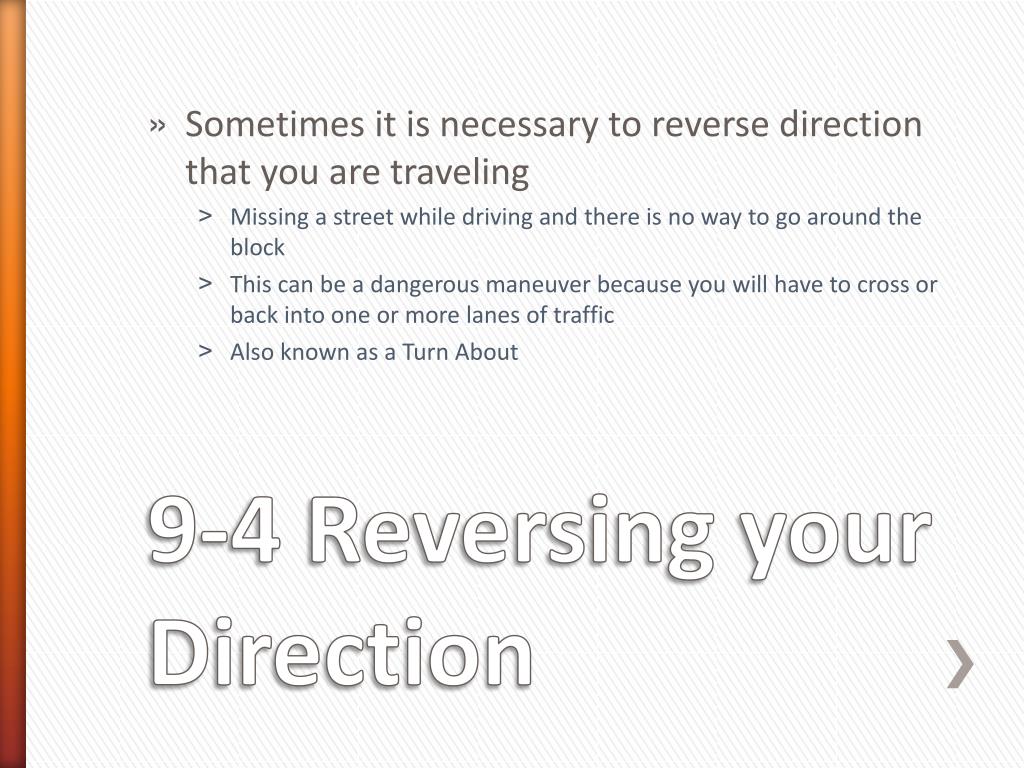 » Sometimes it is necessary to reverse direction that you are traveling

> Missing a street while driving and there is no way to go around the block

> This can be a dangerous maneuver because you will have to cross or back into one or more lanes of traffic

> Also known as a Turn About

9-4 Reversing your Direction